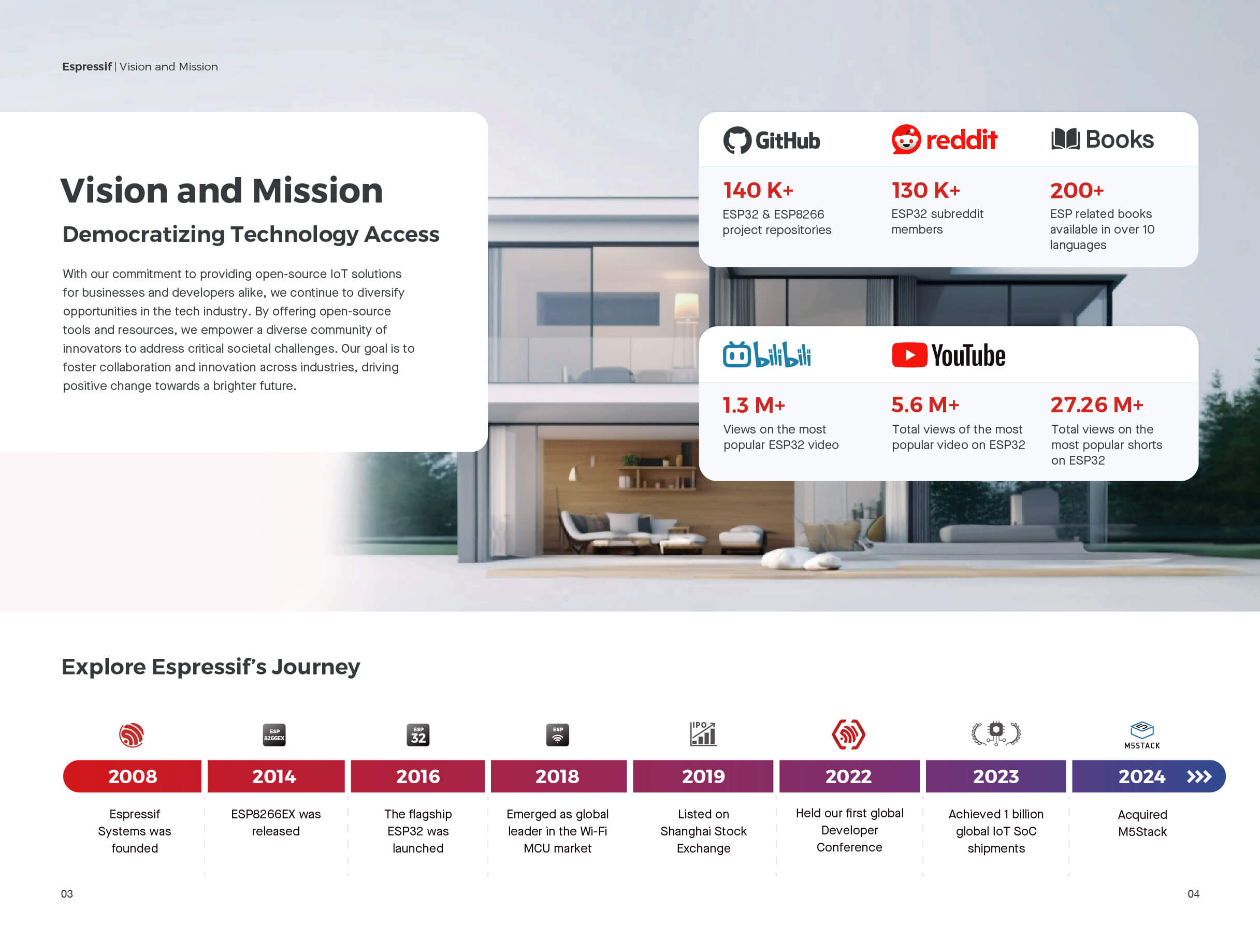 Espressif | Vision and Mission

Vision and Mission

Democratizing Technology Access

With our commitment to providing open-source IoT solutions for businesses and developers alike, we continue to diversify opportunities in the tech industry. By offering open-source tools and resources, we empower a diverse community of innovators to address critical societal challenges. Our goal is to foster collaboration and innovation across industries, driving positive change towards a brighter future.

GitHub
140 K+
ESP32 & ESP8266 project repositories

reddit
130 K+
ESP32 subreddit members

Books
200+
ESP related books available in over 10 languages

bilibili
1.3 M+
Views on the most popular ESP32 video

YouTube
5.6 M+
Total views of the most popular video on ESP32

27.26 M+
Total views on the most popular shorts on ESP32

Explore Espressif's Journey

ESP 8266EX
ESP 32
ESP
IPO
M5STACK

2008
Espressif Systems was founded

2014
ESP8266EX was released

2016
The flagship ESP32 was launched

2018
Emerged as global leader in the Wi-Fi MCU market

2019
Listed on Shanghai Stock Exchange

2022
Held our first global Developer Conference

2023
Achieved 1 billion global IoT SoC shipments

2024
Acquired M5Stack

03

04